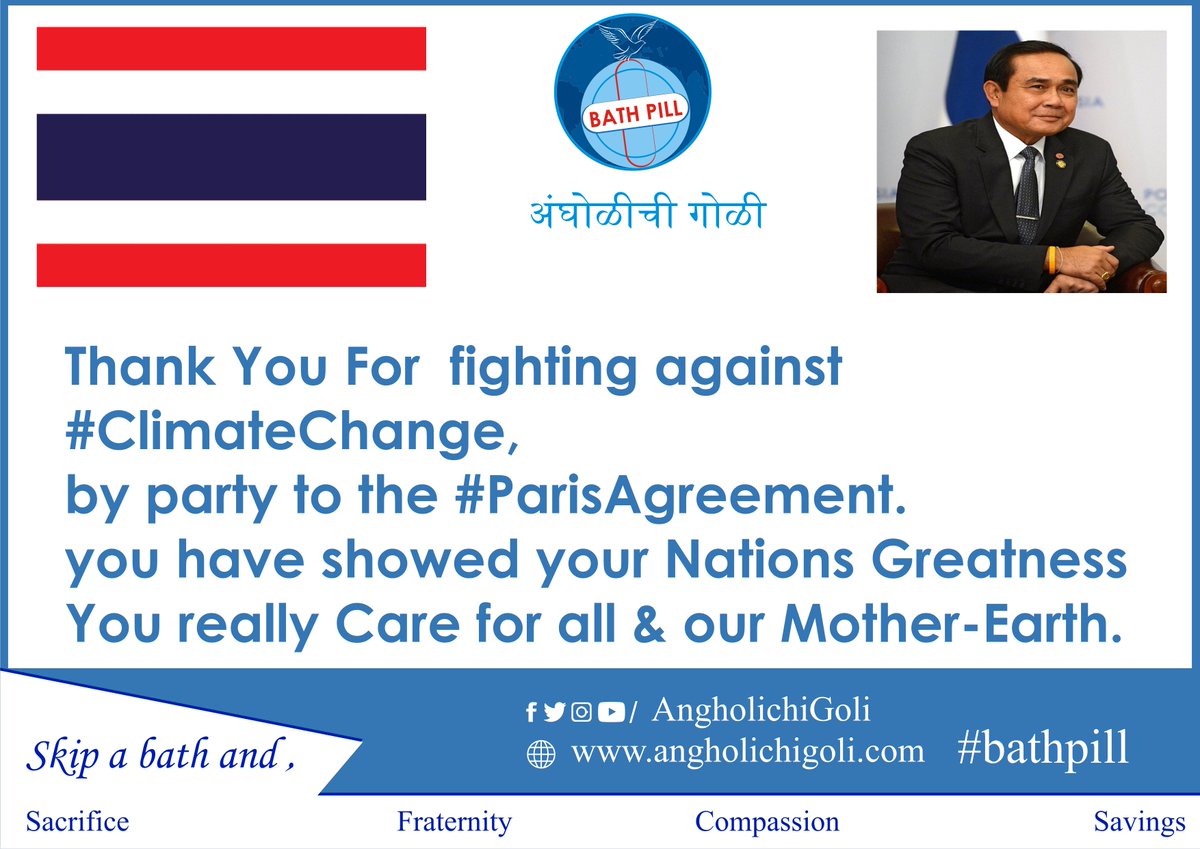 BATH PILL
अंघोळीची गोळी

Thank You For fighting against #ClimateChange,
by party to the #ParisAgreement.
you have showed your Nations Greatness
You really Care for all & our Mother-Earth.

/ AngholichiGoli
www.angholichigoli.com #bathpill

Skip a bath and ,

Sacrifice Fraternity Compassion Savings